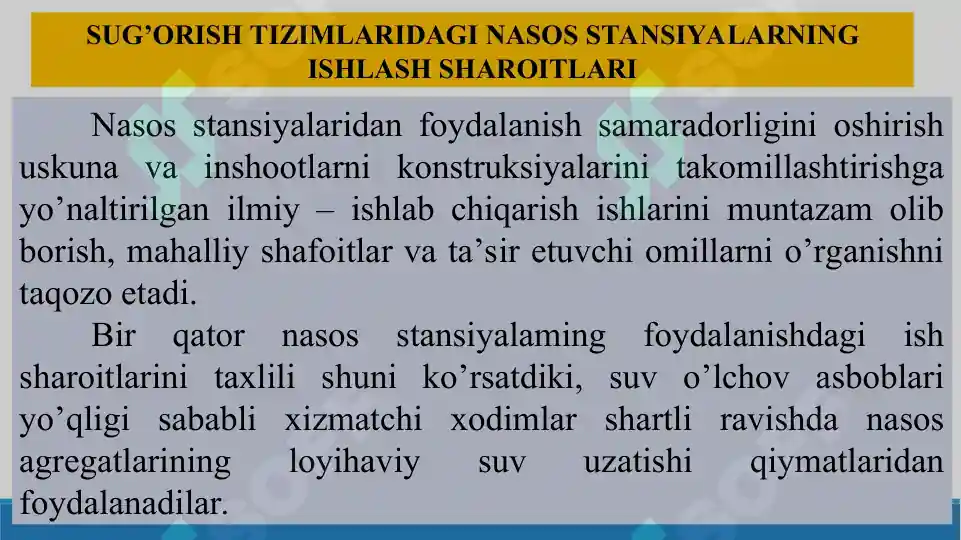 SUG’ORISH TIZIMLARIDAGI NASOS STANSIYALARNING ISHLASH SHAROITLARI

Nasos stansiyalaridan foydalanish samaradorligini oshirish uskuna va inshootlarni konstruksiyalarini takomillashtirishga yo’naltirilgan ilmiy – ishlab chiqarish ishlarini muntazam olib borish, mahalliy shafoitlar va ta’sir etuvchi omillarni o’rganishni taqozo etadi.

Bir qator nasos stansiyalaming foydalanishdagi ish sharoitlarini taxlili shuni ko’rsatdiki, suv o’lchov asboblari yo’qligi sababli xizmatchi xodimlar shartli ravishda nasos agregatlarining loyihaviy suv uzatishi qiymatlaridan foydalanadilar.